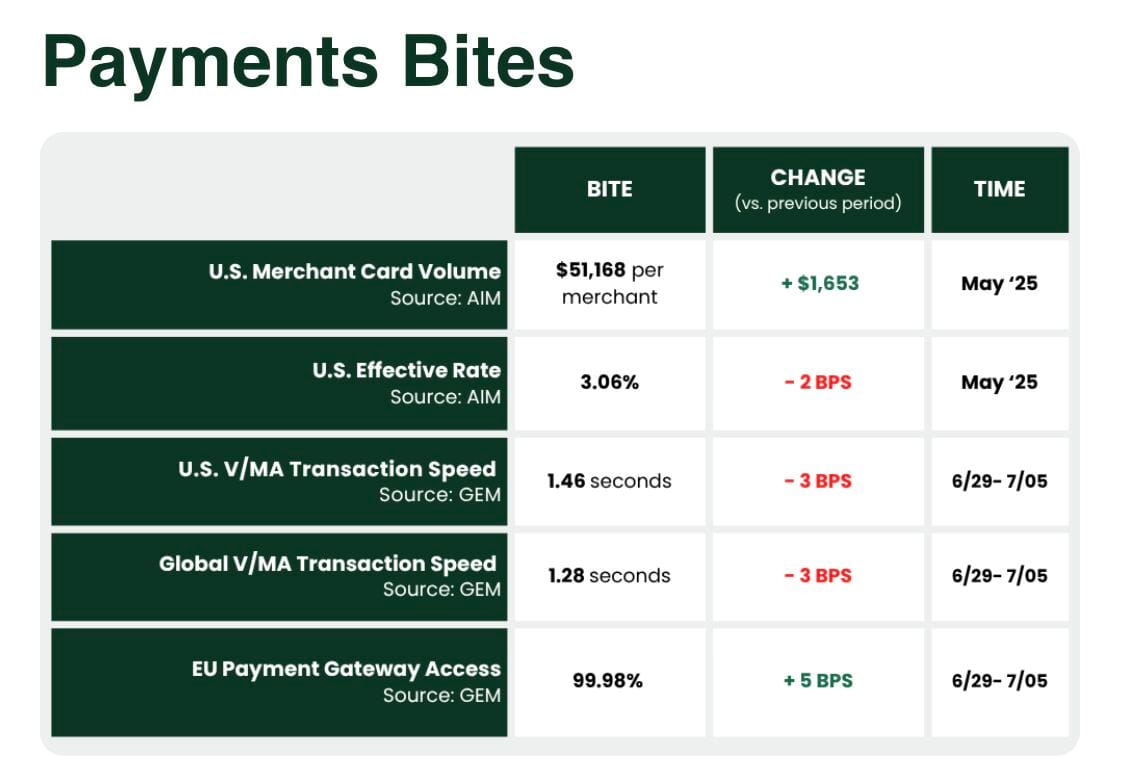 Payments Bites

| | BITE | CHANGE (vs. previous period) | TIME |
|---|---|---|---|
| U.S. Merchant Card Volume Source: AIM | $51,168 per merchant | + $1,653 | May '25 |
| U.S. Effective Rate Source: AIM | 3.06% | - 2 BPS | May '25 |
| U.S. V/MA Transaction Speed Source: GEM | 1.46 seconds | - 3 BPS | 6/29- 7/05 |
| Global V/MA Transaction Speed Source: GEM | 1.28 seconds | - 3 BPS | 6/29- 7/05 |
| EU Payment Gateway Access Source: GEM | 99.98% | + 5 BPS | 6/29- 7/05 |